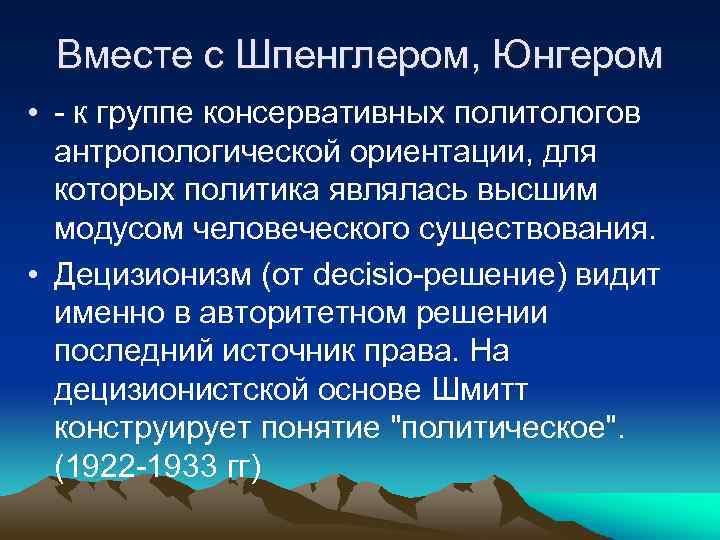 Вместе с Шпенглером, Юнгером

• - к группе консервативных политологов антропологической ориентации, для которых политика являлась высшим модусом человеческого существования.

• Децизионизм (от decisio-решение) видит именно в авторитетном решении последний источник права. На децизионистской основе Шмитт конструирует понятие "политическое". (1922-1933 гг)